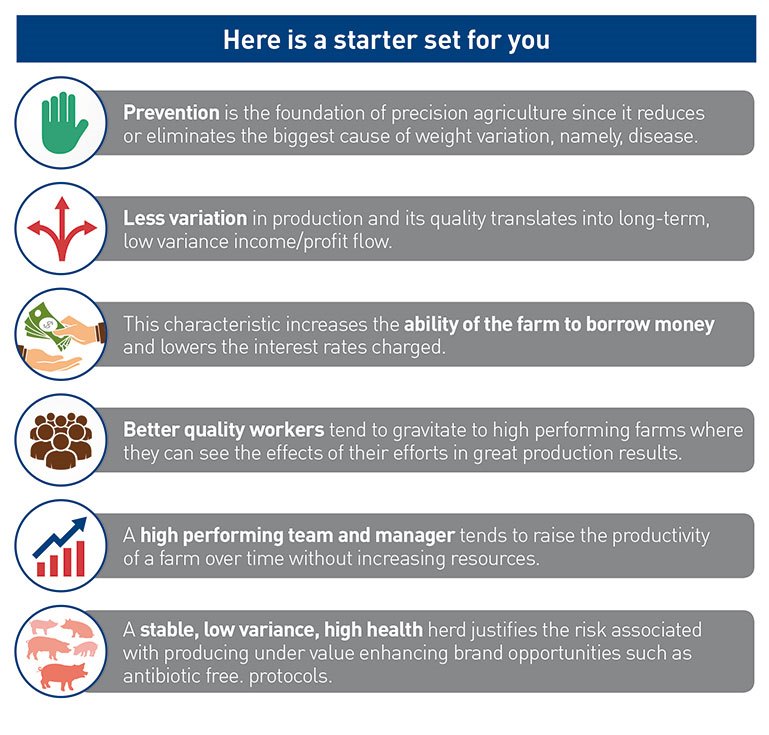 Here is a starter set for you

Prevention is the foundation of precision agriculture since it reduces or eliminates the biggest cause of weight variation, namely, disease.

Less variation in production and its quality translates into long-term, low variance income/profit flow.

This characteristic increases the ability of the farm to borrow money and lowers the interest rates charged.

Better quality workers tend to gravitate to high performing farms where they can see the effects of their efforts in great production results.

A high performing team and manager tends to raise the productivity of a farm over time without increasing resources.

A stable, low variance, high health herd justifies the risk associated with producing under value enhancing brand opportunities such as antibiotic free. protocols.